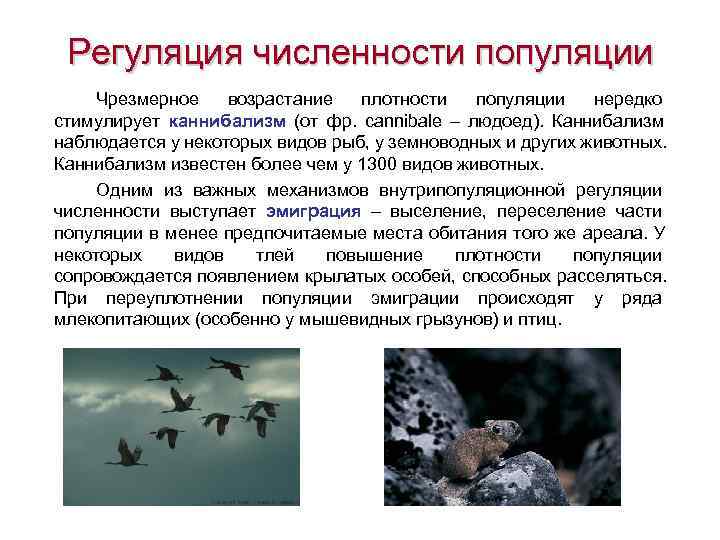 Регуляция численности популяции

Чрезмерное возрастание плотности популяции нередко стимулирует каннибализм (от фр. cannibale – людоед). Каннибализм наблюдается у некоторых видов рыб, у земноводных и других животных. Каннибализм известен более чем у 1300 видов животных.

Одним из важных механизмов внутрипопуляционной регуляции численности выступает эмиграция – выселение, переселение части популяции в менее предпочитаемые места обитания того же ареала. У некоторых видов тлей повышение плотности популяции сопровождается появлением крылатых особей, способных расселяться. При переуплотнении популяции эмиграции происходят у ряда млекопитающих (особенно у мышевидных грызунов) и птиц.